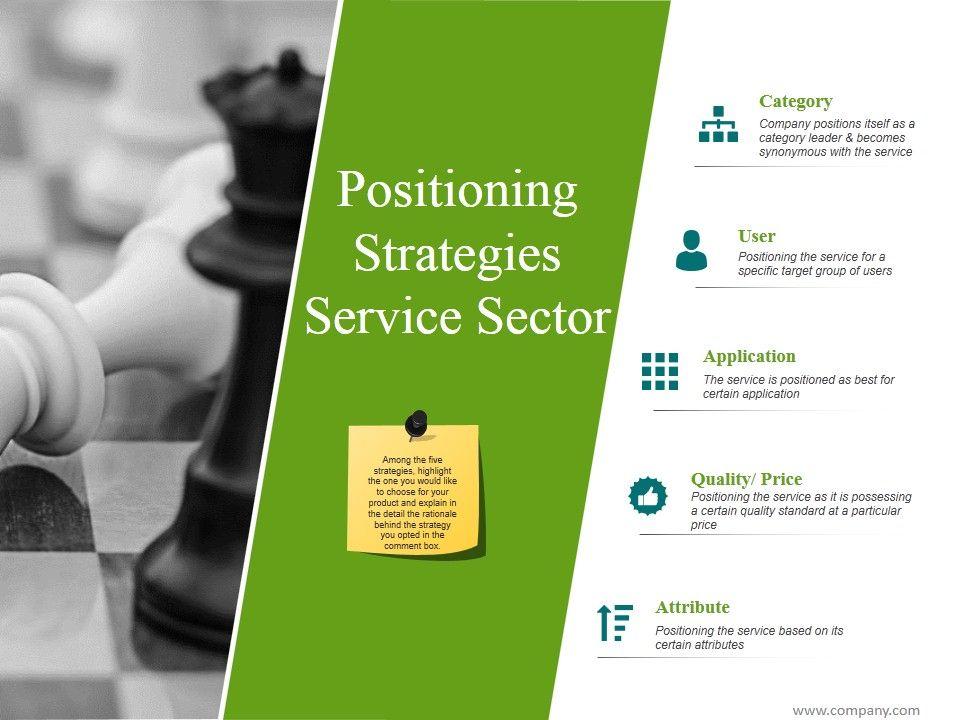 Positioning Strategies Service Sector

Among the five strategies, highlight the one you would like to choose for your product and explain in the detail the rationale behind the strategy you opted in the comment box.

Category
Company positions itself as a category leader & becomes synonymous with the service

User
Positioning the service for a specific target group of users

Application
The service is positioned as best for certain application

Quality/ Price
Positioning the service as it is possessing a certain quality standard at a particular price

Attribute
Positioning the service based on its certain attributes

www.company.com